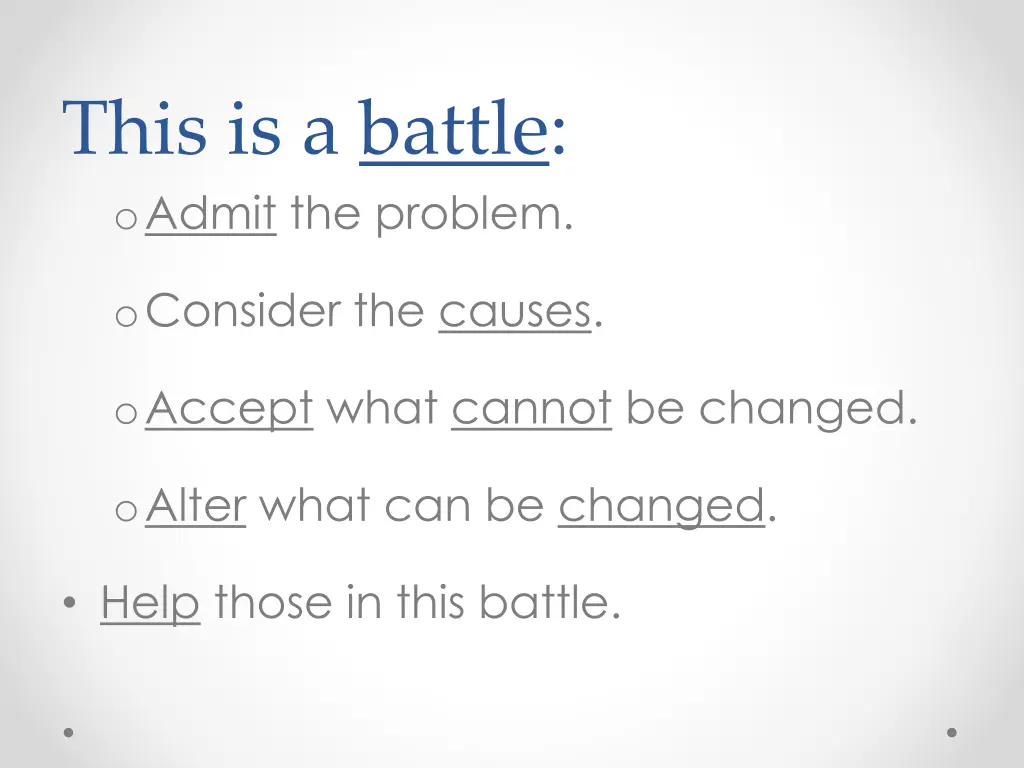 This is a battle:

o Admit the problem.

o Consider the causes.

o Accept what cannot be changed.

o Alter what can be changed.

• Help those in this battle.